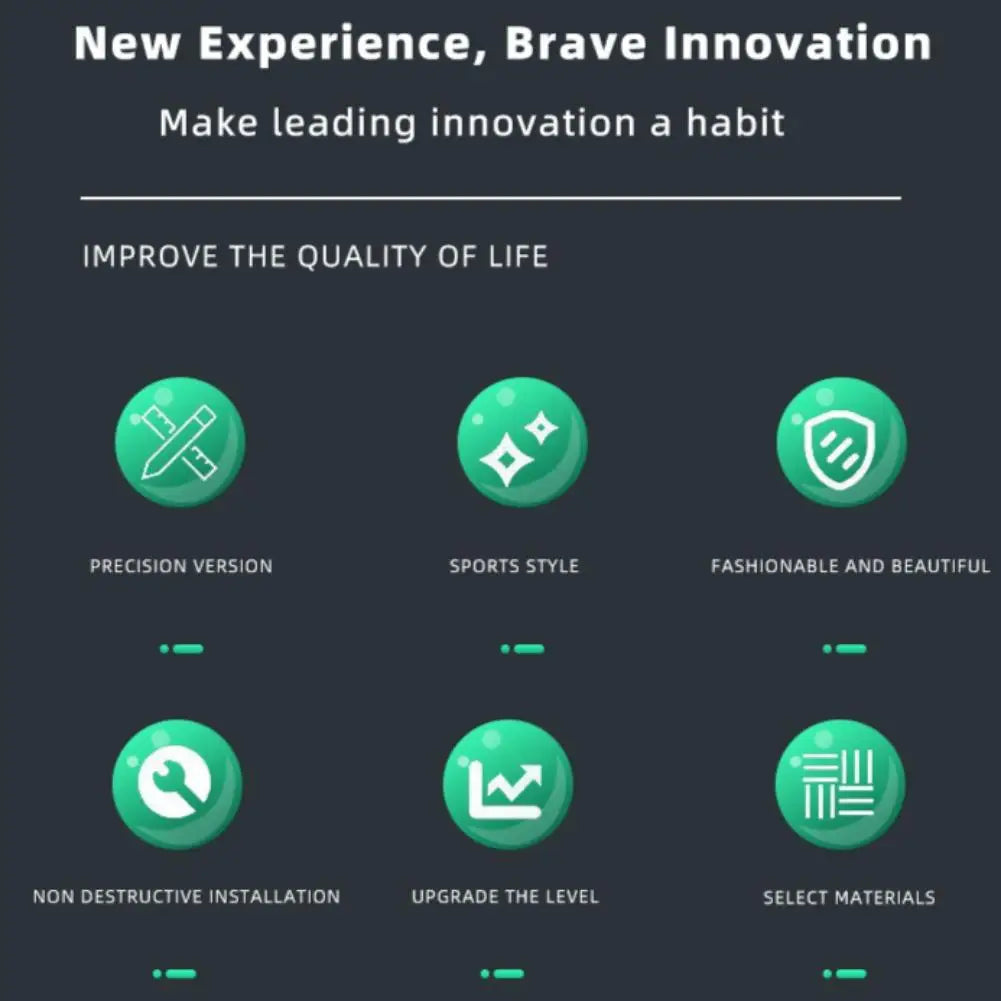 New Experience, Brave Innovation

Make leading innovation a habit

IMPROVE THE QUALITY OF LIFE

PRECISION VERSION

SPORTS STYLE

FASHIONABLE AND BEAUTIFUL

NON DESTRUCTIVE INSTALLATION

UPGRADE THE LEVEL

SELECT MATERIALS